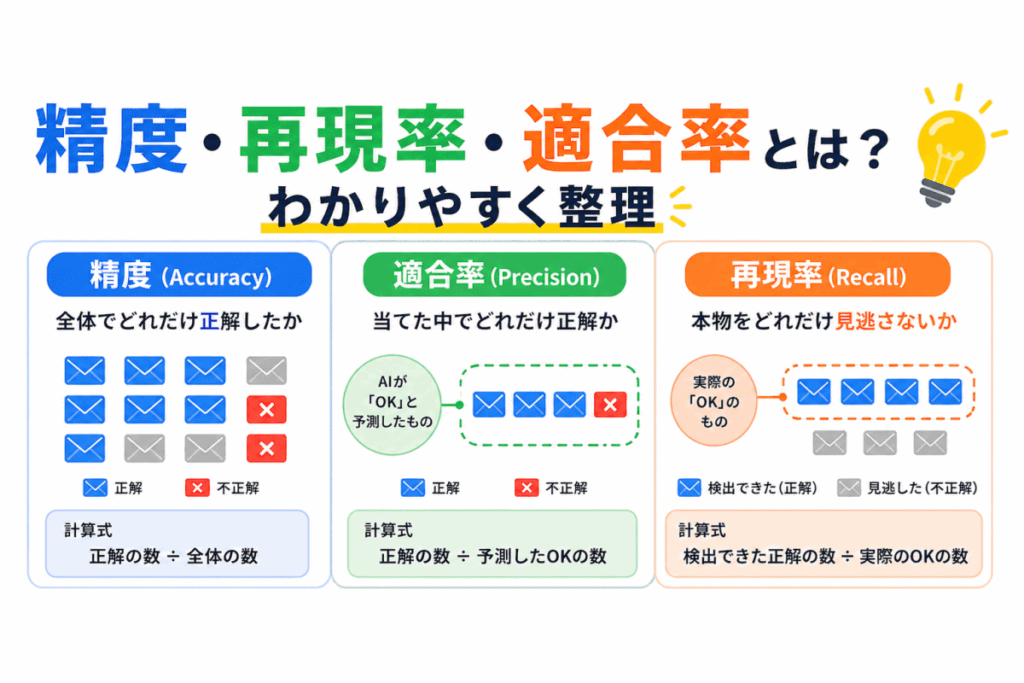 精度・再現率・適合率とは？
わかりやすく整理

精度 (Accuracy)
全体でどれだけ正解したか
正解　不正解
計算式
正解の数 ÷ 全体の数

適合率 (Precision)
当てた中でどれだけ正解か
AIが「OK」と予測したもの
正解　不正解
計算式
正解の数 ÷ 予測したOKの数

再現率 (Recall)
本物をどれだけ見逃さないか
実際の「OK」のもの
検出できた（正解）　見逃した（不正解）
計算式
検出できた正解の数 ÷ 実際のOKの数